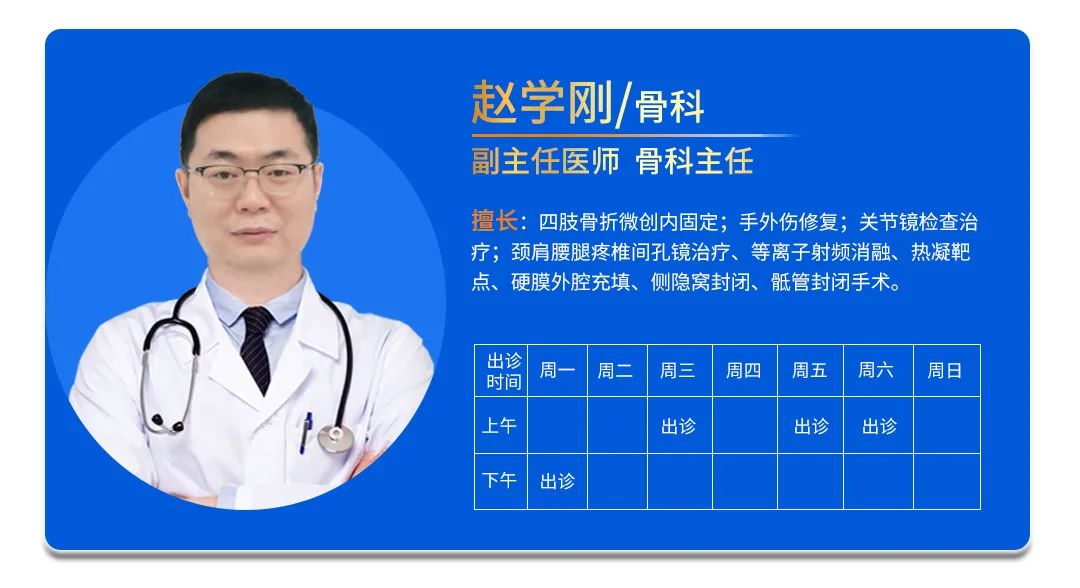 赵学刚/骨科

副主任医师 骨科主任

擅长：四肢骨折微创内固定；手外伤修复；关节镜检查治疗；颈肩腰腿疼椎间孔镜治疗、等离子射频消融、热凝靶点、硬膜外腔充填、侧隐窝封闭、骶管封闭手术。

| 出诊时间 | 周一 | 周二 | 周三 | 周四 | 周五 | 周六 | 周日 |
|---|---|---|---|---|---|---|---|
| 上午 | | | 出诊 | | 出诊 | 出诊 | |
| 下午 | 出诊 | | | | | | |